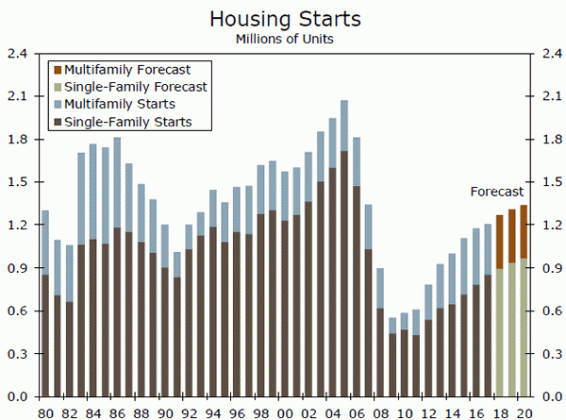 Housing Starts
Millions of Units

Multifamily Forecast
Single-Family Forecast
Multifamily Starts
Single-Family Starts

Forecast

2.4
2.1
1.8
1.5
1.2
0.9
0.6
0.3
0.0

2.4
2.1
1.8
1.5
1.2
0.9
0.6
0.3
0.0

80 82 84 86 88 90 92 94 96 98 00 02 04 06 08 10 12 14 16 18 20